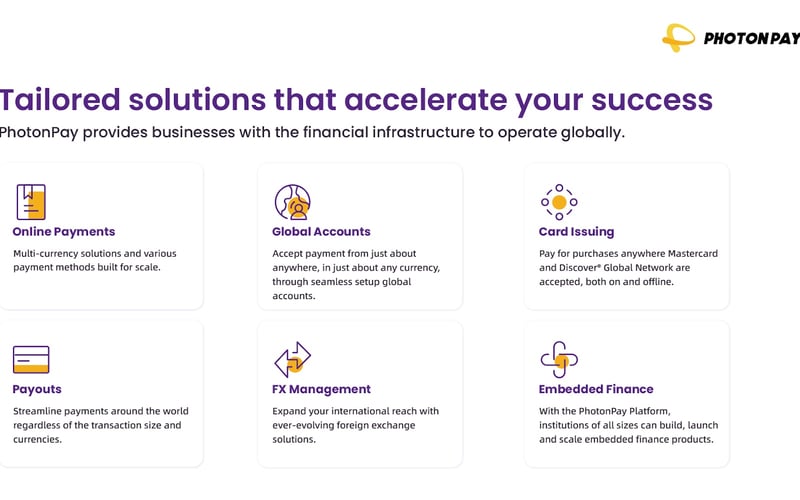 PHOTONPAY

Tailored solutions that accelerate your success

PhotonPay provides businesses with the financial infrastructure to operate globally.

Online Payments

Multi-currency solutions and various payment methods built for scale.

Global Accounts

Accept payment from just about anywhere, in just about any currency, through seamless setup global accounts.

Card Issuing

Pay for purchases anywhere Mastercard and Discover® Global Network are accepted, both on and offline.

Payouts

Streamline payments around the world regardless of the transaction size and currencies.

FX Management

Expand your international reach with ever-evolving foreign exchange solutions.

Embedded Finance

With the PhotonPay Platform, institutions of all sizes can build, launch and scale embedded finance products.